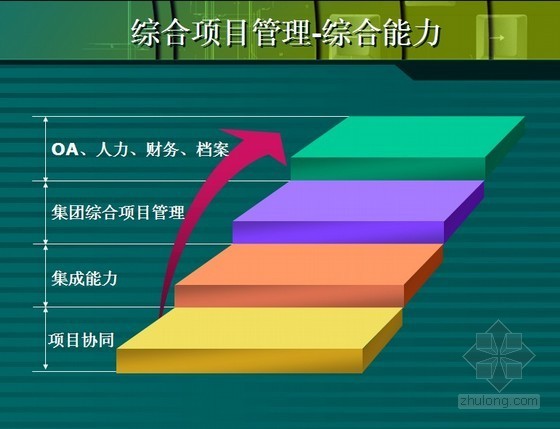 综合项目管理-综合能力

OA、人力、财务、档案

集团综合项目管理

集成能力

项目协同

zhulong.com